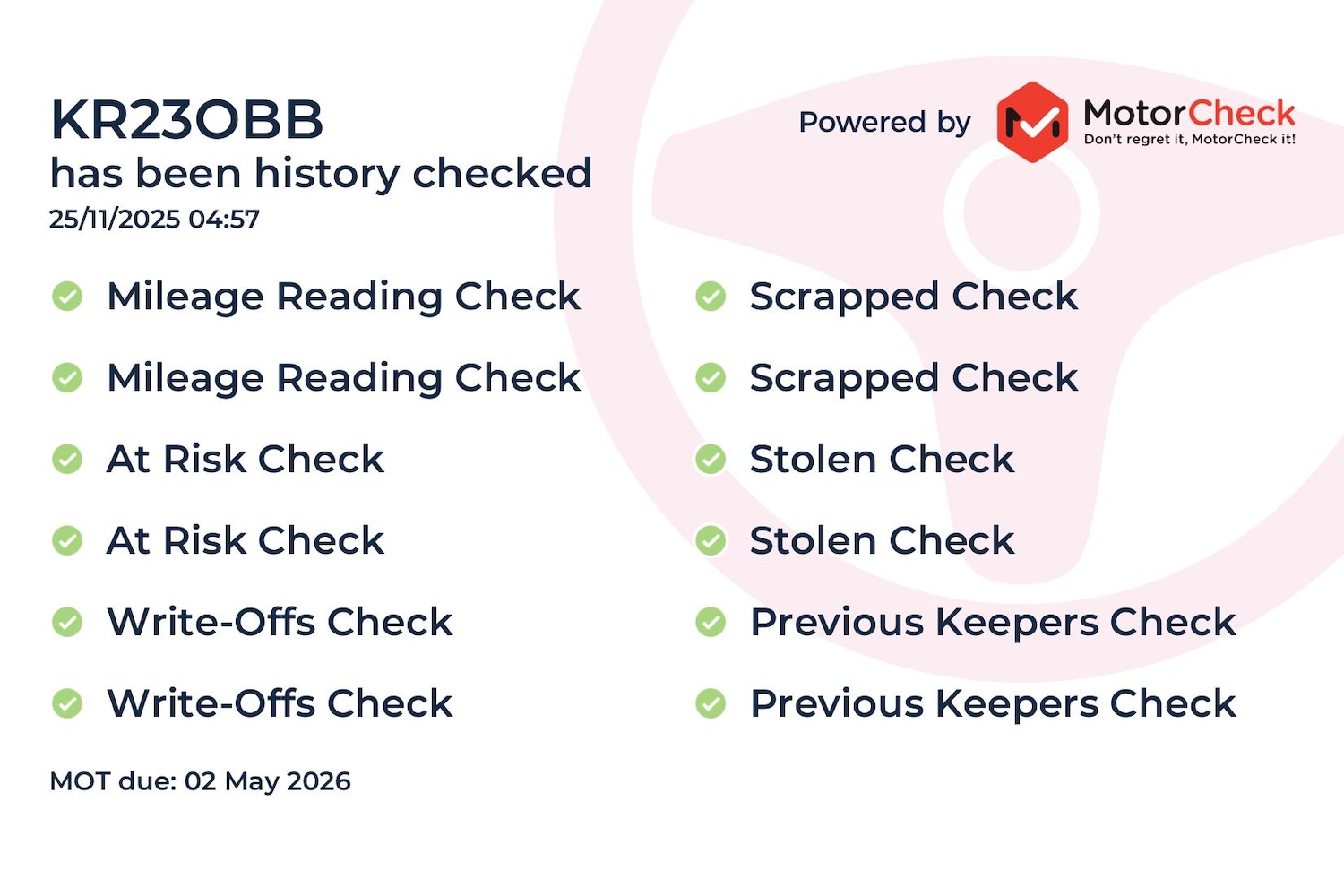 KR23OBB
has been history checked
25/11/2025 04:57

Powered by MotorCheck
Don't regret it, MotorCheck it!

Mileage Reading Check
Mileage Reading Check
At Risk Check
At Risk Check
Write-Offs Check
Write-Offs Check

Scrapped Check
Scrapped Check
Stolen Check
Stolen Check
Previous Keepers Check
Previous Keepers Check

MOT due: 02 May 2026